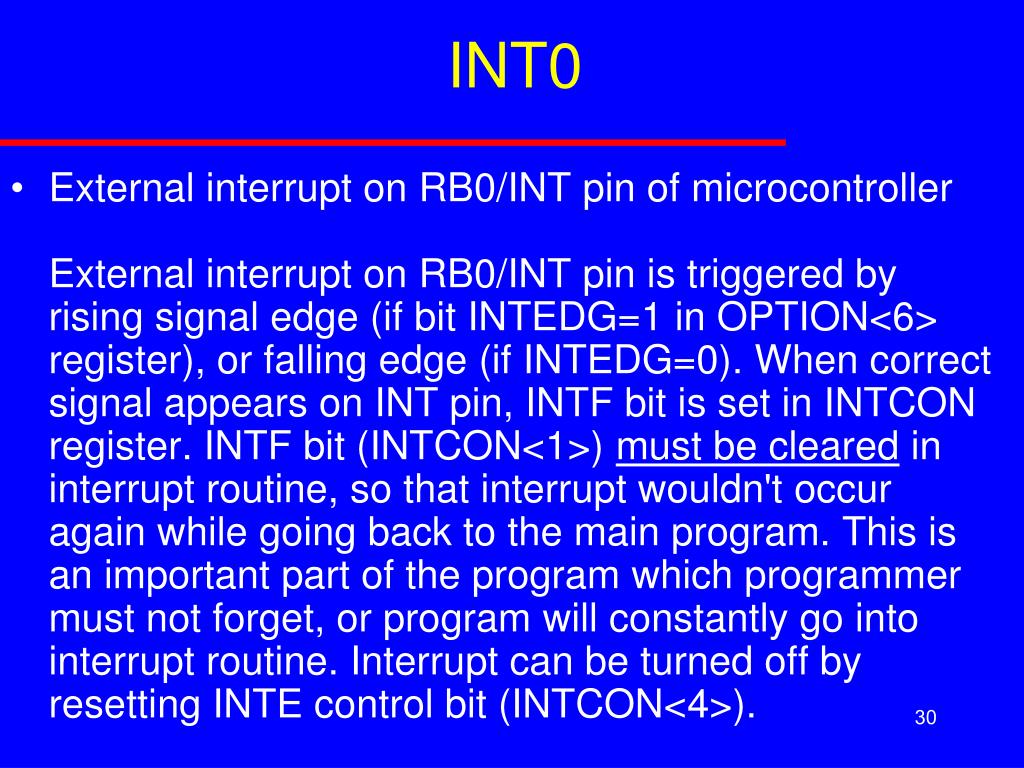 INT0

• External interrupt on RB0/INT pin of microcontroller

External interrupt on RB0/INT pin is triggered by rising signal edge (if bit INTEDG=1 in OPTION<6> register), or falling edge (if INTEDG=0). When correct signal appears on INT pin, INTF bit is set in INTCON register. INTF bit (INTCON<1>) must be cleared in interrupt routine, so that interrupt wouldn't occur again while going back to the main program. This is an important part of the program which programmer must not forget, or program will constantly go into interrupt routine. Interrupt can be turned off by resetting INTE control bit (INTCON<4>).

30